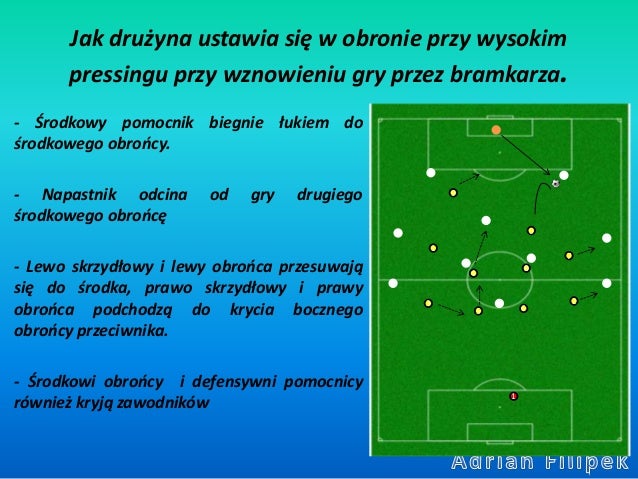 Jak drużyna ustawia się w obronie przy wysokim pressingu przy wznowieniu gry przez bramkarza.

- Środkowy pomocnik biegnie łukiem do środkowego obrońcy.

- Napastnik odcina od gry drugiego środkowego obrońcę

- Lewo skrzydłowy i lewy obrońca przesuwają się do środka, prawo skrzydłowy i prawy obrońca podchodzą do krycia bocznego obrońcy przeciwnika.

- Środkowi obrońcy i defensywni pomocnicy również kryją zawodników

1

Adrian Filipek